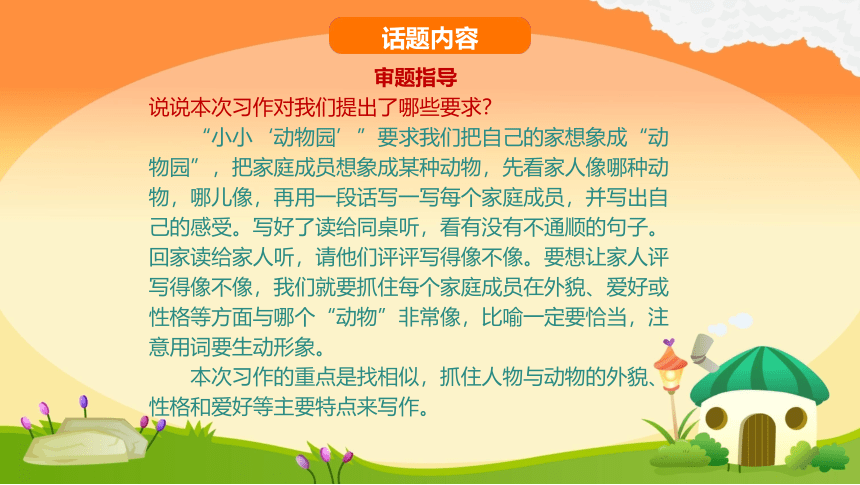 话题内容

审题指导

说说本次习作对我们提出了哪些要求？

“小小‘动物园’”要求我们把自己的家想象成“动物园”，把家庭成员想象成某种动物，先看家人像哪种动物，哪儿像，再用一段话写一写每个家庭成员，并写出自己的感受。写好了读给同桌听，看有没有不通顺的句子。回家读给家人听，请他们评评写得像不像。要想让家人评写得像不像，我们就要抓住每个家庭成员在外貌、爱好或性格等方面与哪个“动物”非常像，比喻一定要恰当，注意用词要生动形象。

本次习作的重点是找相似，抓住人物与动物的外貌、性格和爱好等主要特点来写作。